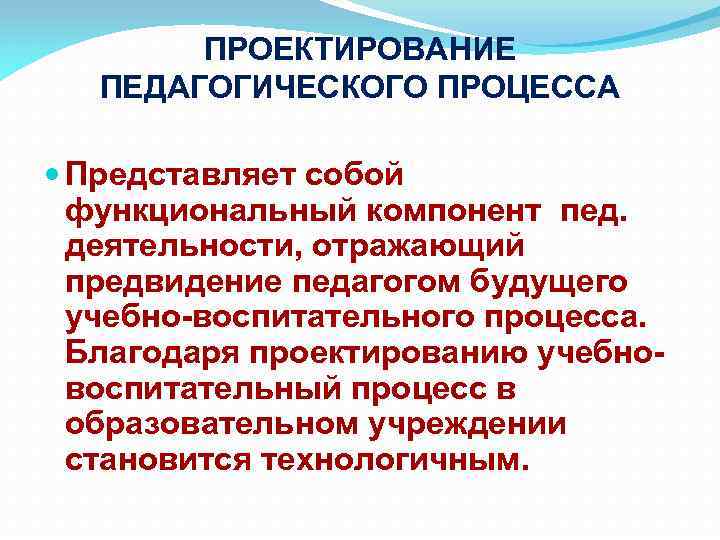 ПРОЕКТИРОВАНИЕ ПЕДАГОГИЧЕСКОГО ПРОЦЕССА

Представляет собой функциональный компонент пед. деятельности, отражающий предвидение педагогом будущего учебно-воспитательного процесса. Благодаря проектированию учебно-воспитательный процесс в образовательном учреждении становится технологичным.